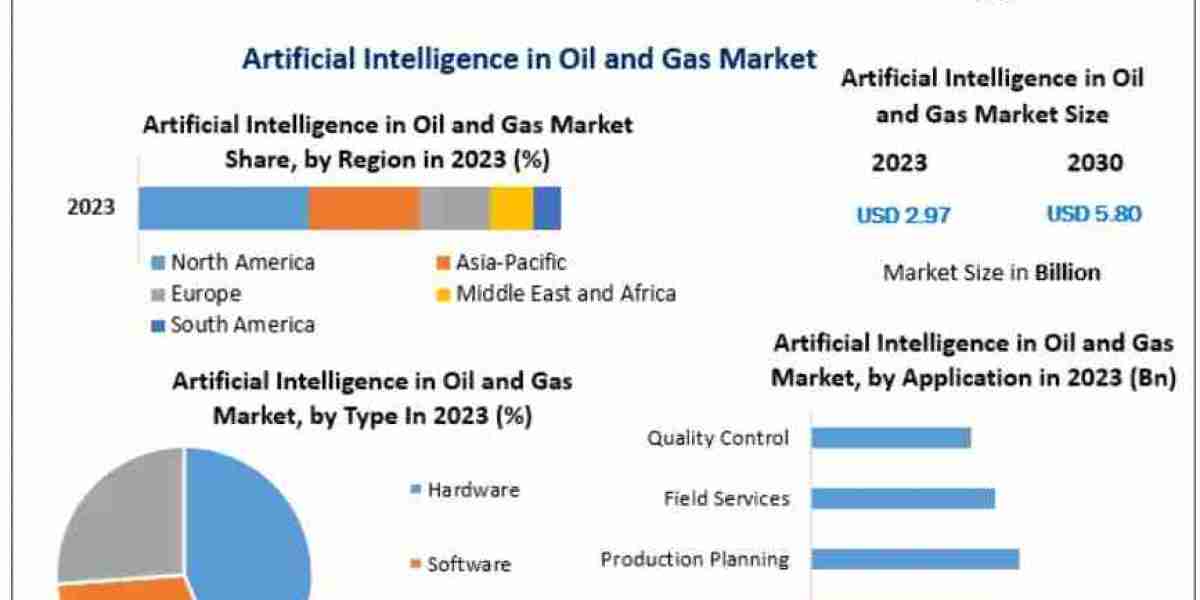 Artificial Intelligence in Oil and Gas Market

Artificial Intelligence in Oil and Gas Market Share, by Region in 2023 (%)

2023

North America
Asia-Pacific
Europe
Middle East and Africa
South America

Artificial Intelligence in Oil and Gas Market Size

2023
2030

USD 2.97
USD 5.80

Market Size in Billion

Artificial Intelligence in Oil and Gas Market, by Type In 2023 (%)

Hardware
Software

Artificial Intelligence in Oil and Gas Market, by Application in 2023 (Bn)

Quality Control
Field Services
Production Planning